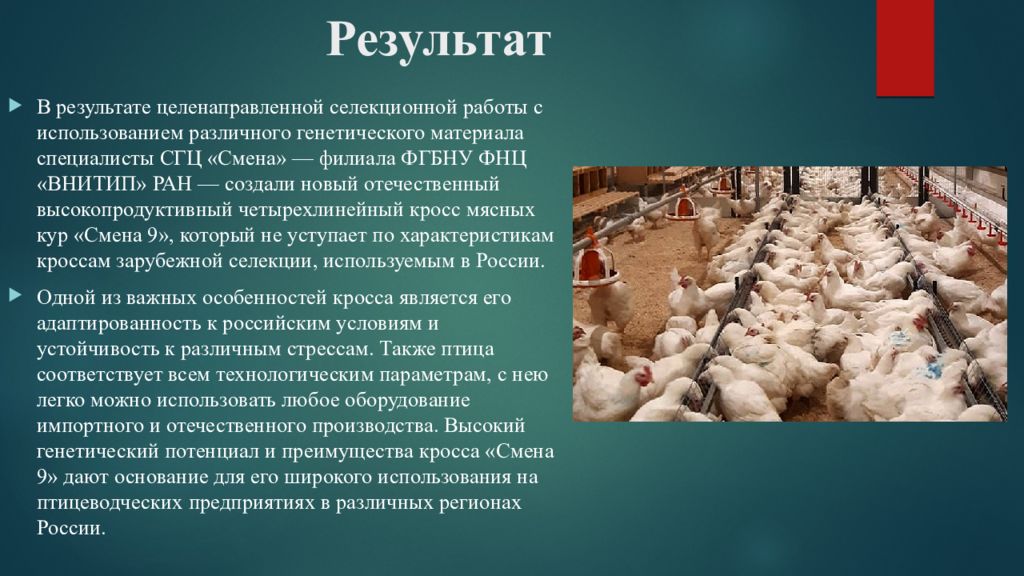 Результат

В результате целенаправленной селекционной работы с использованием различного генетического материала специалисты СГЦ «Смена» — филиала ФГБНУ ФНЦ «ВНИТИП» РАН — создали новый отечественный высокопродуктивный четырехлинейный кросс мясных кур «Смена 9», который не уступает по характеристикам кроссам зарубежной селекции, используемым в России.

Одной из важных особенностей кросса является его адаптированность к российским условиям и устойчивость к различным стрессам. Также птица соответствует всем технологическим параметрам, с нею легко можно использовать любое оборудование импортного и отечественного производства. Высокий генетический потенциал и преимущества кросса «Смена 9» дают основание для его широкого использования на птицеводческих предприятиях в различных регионах России.